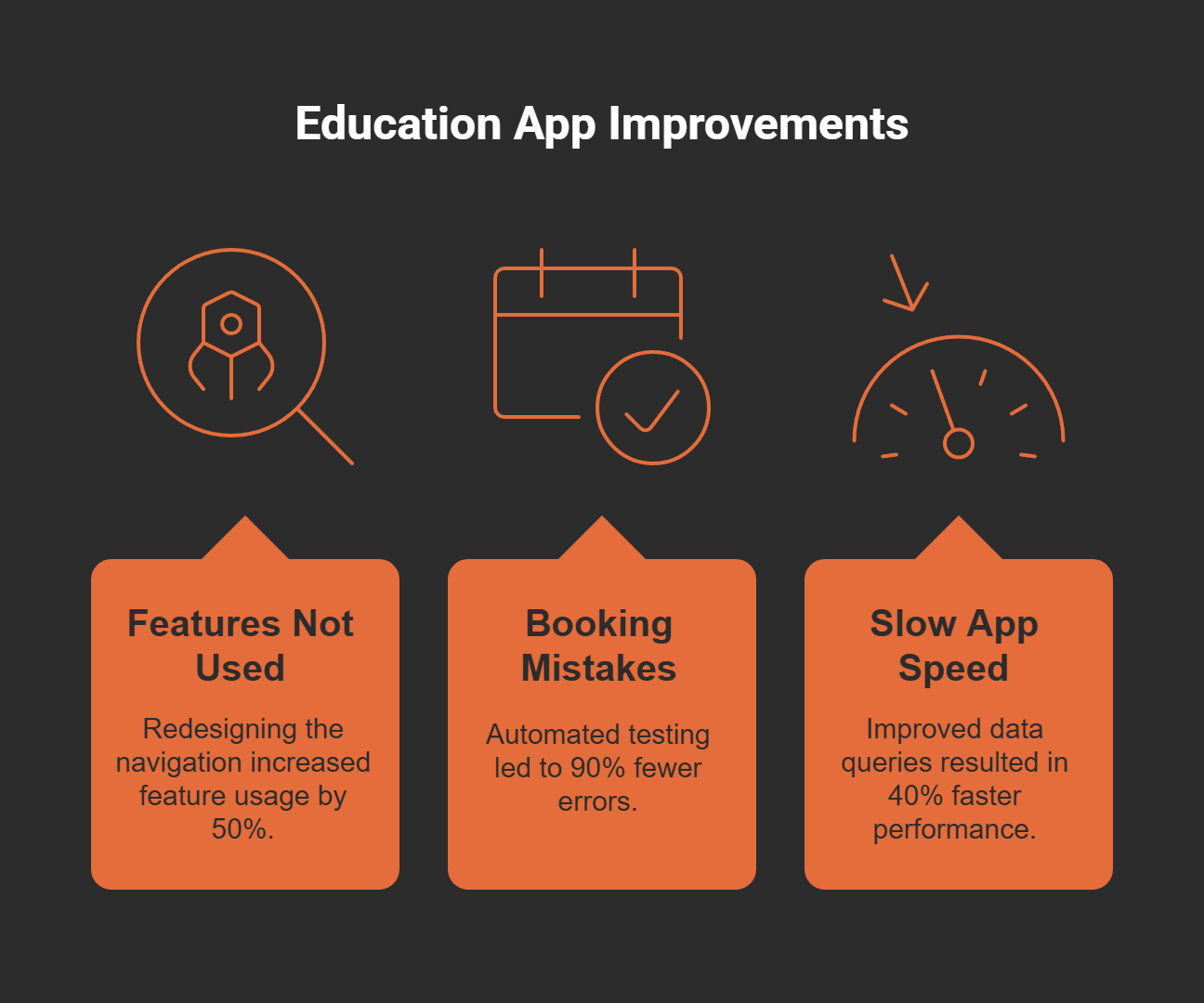 Education App Improvements

Features Not Used

Redesigning the navigation increased feature usage by 50%.

Booking Mistakes

Automated testing led to 90% fewer errors.

Slow App Speed

Improved data queries resulted in 40% faster performance.